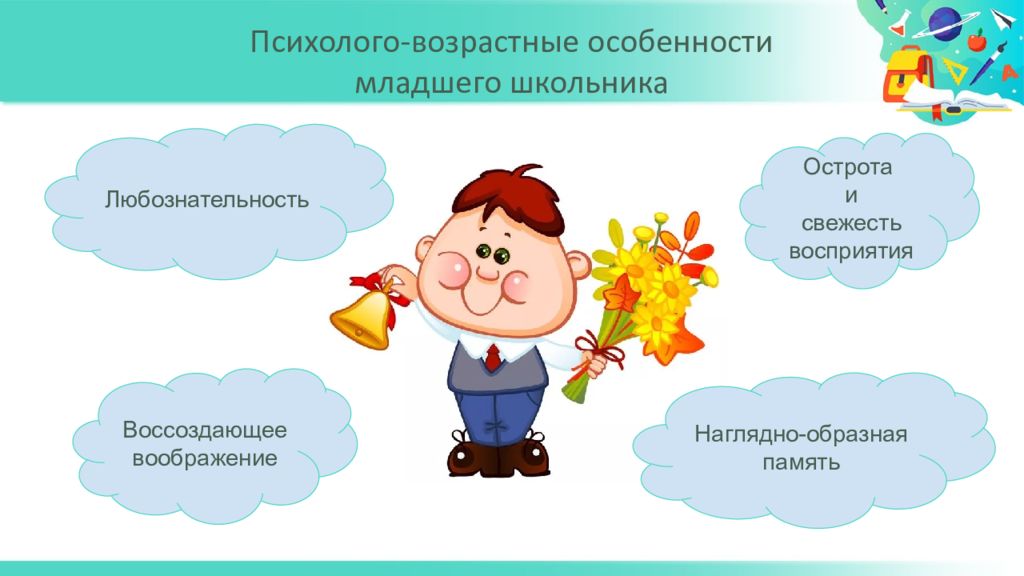 Психолого-возрастные особенности младшего школьника

Любознательность

Острота и свежесть восприятия

Воссоздающее воображение

Наглядно-образная память